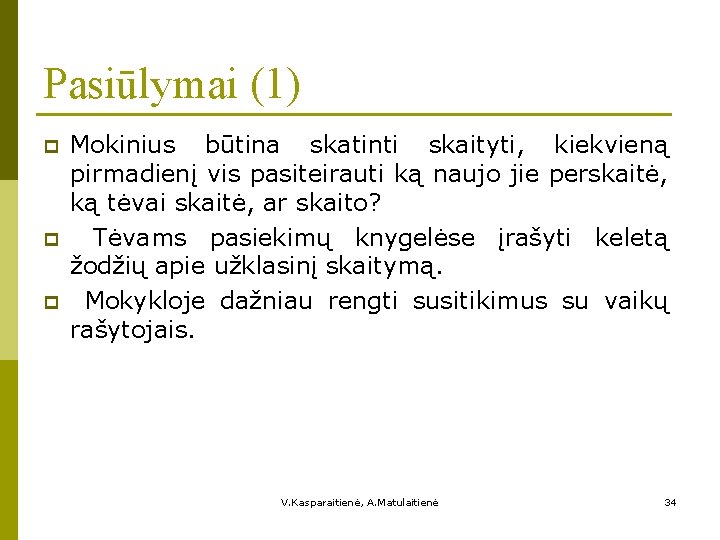 Pasiūlymai (1)

Mokinius būtina skatinti skaityti, kiekvieną pirmadienį vis pasiteirauti ką naujo jie perskaitė, ką tėvai skaitė, ar skaito?

Tėvams pasiekimų knygelėse įrašyti keletą žodžių apie užklasinį skaitymą.

Mokykloje dažniau rengti susitikimus su vaikų rašytojais.

V.Kasparaitienė, A.Matulaitienė

34